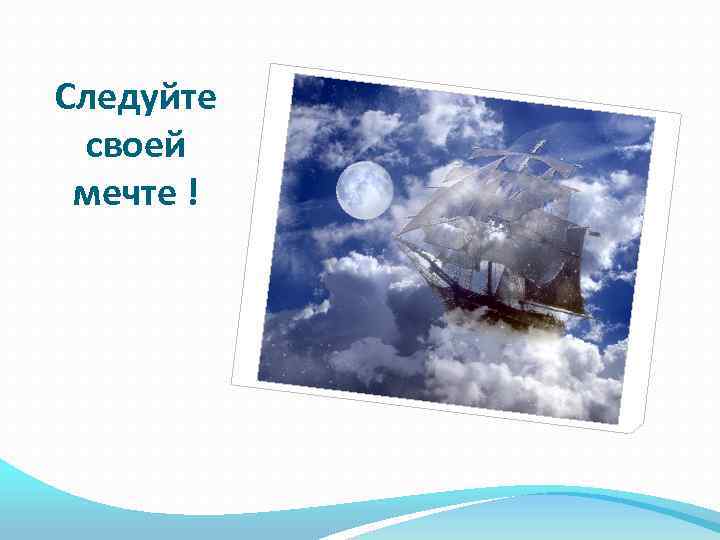 Следуйте своей мечте !